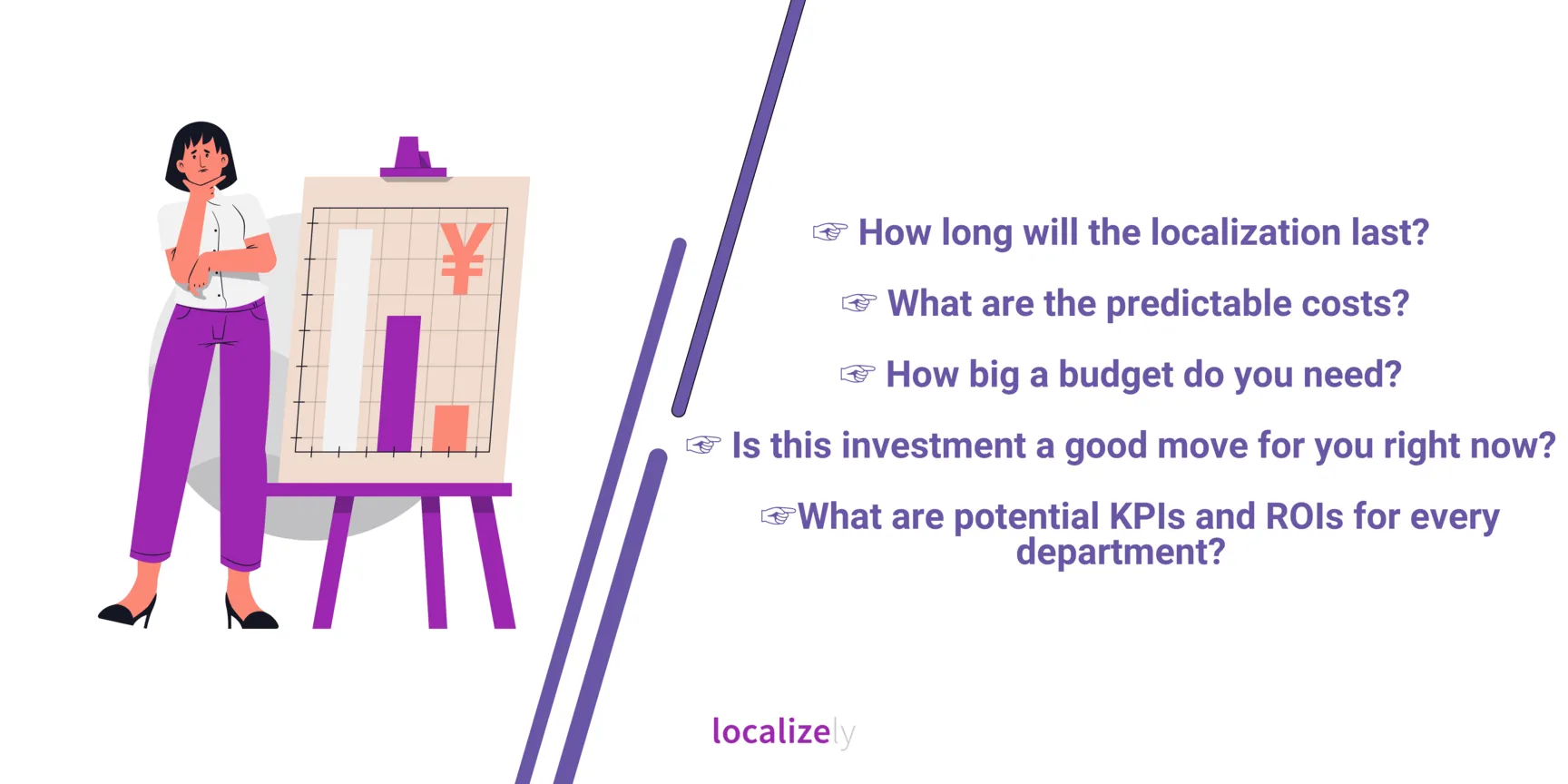 ¥

☞ How long will the localization last?

☞ What are the predictable costs?

☞ How big a budget do you need?

☞ Is this investment a good move for you right now?

☞What are potential KPIs and ROIs for every department?

localizely